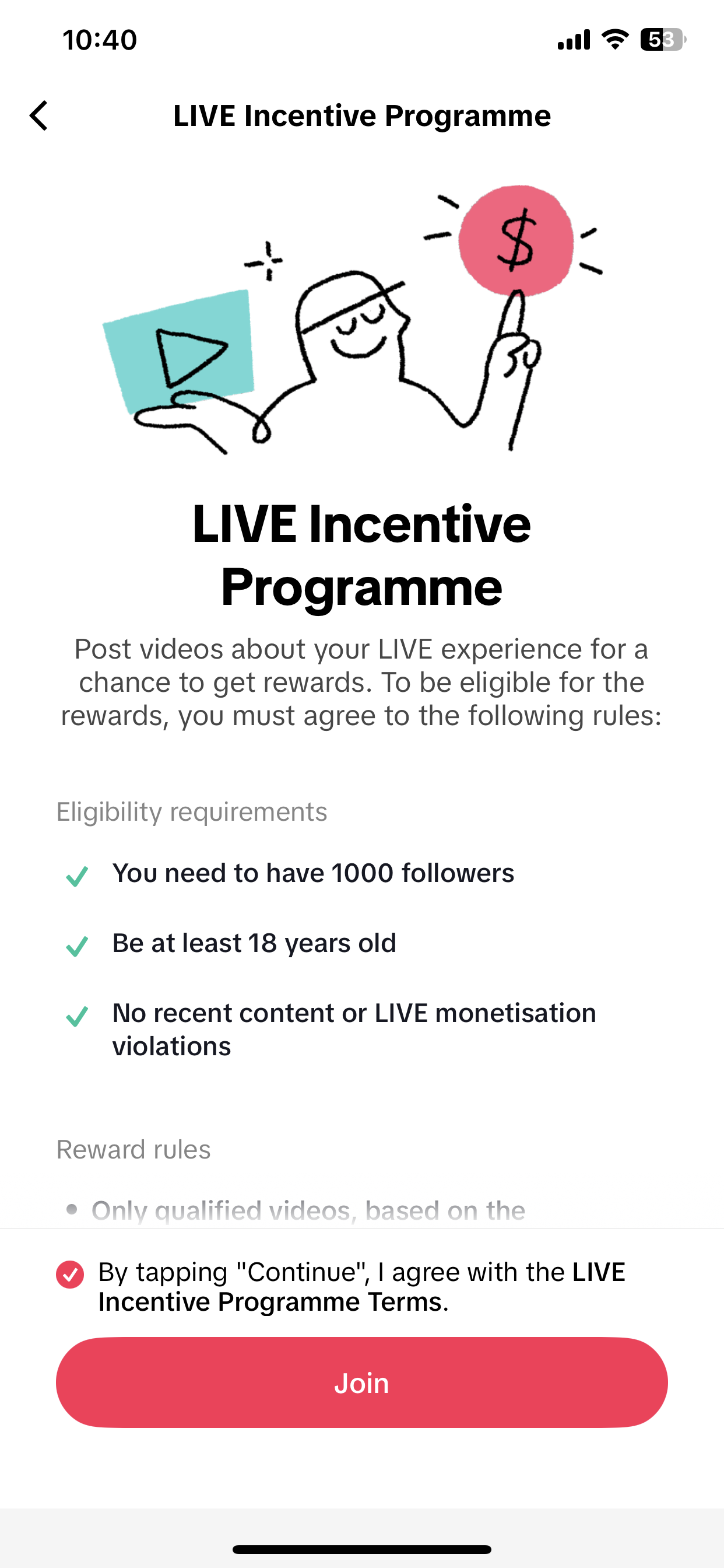 10:40

53

LIVE Incentive Programme

$

LIVE Incentive Programme

Post videos about your LIVE experience for a chance to get rewards. To be eligible for the rewards, you must agree to the following rules:

Eligibility requirements

You need to have 1000 followers

Be at least 18 years old

No recent content or LIVE monetisation violations

Reward rules

Only qualified videos, based on the

By tapping "Continue", I agree with the LIVE Incentive Programme Terms.

Join